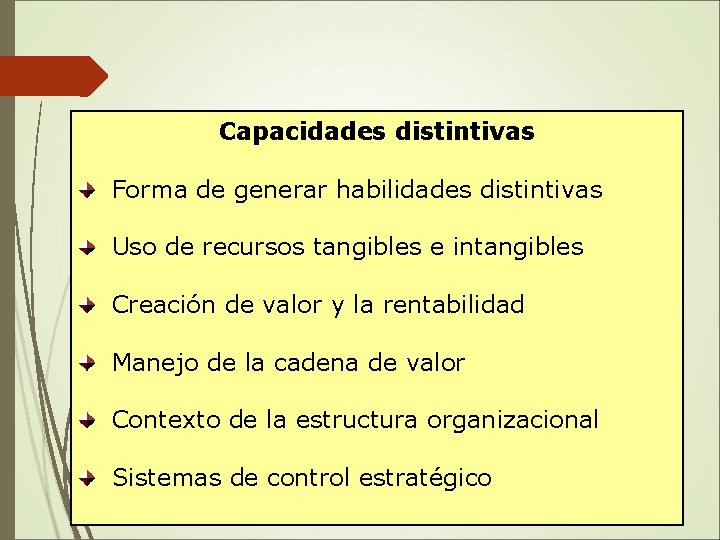 Capacidades distintivas

Forma de generar habilidades distintivas

Uso de recursos tangibles e intangibles

Creación de valor y la rentabilidad

Manejo de la cadena de valor

Contexto de la estructura organizacional

Sistemas de control estratégico